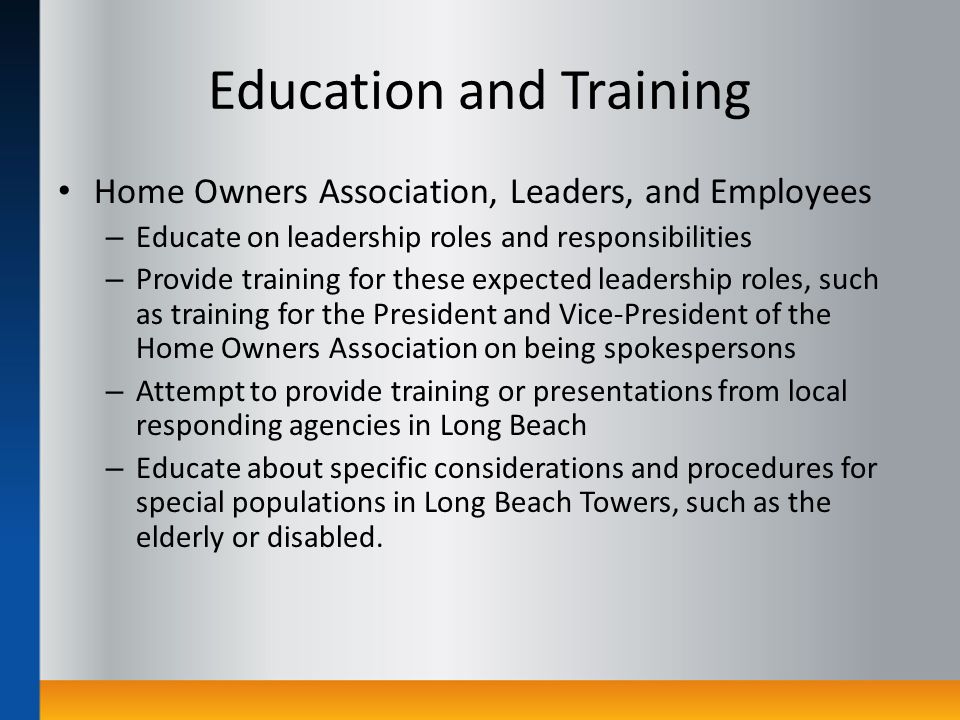 Education and Training

• Home Owners Association, Leaders, and Employees
– Educate on leadership roles and responsibilities
– Provide training for these expected leadership roles, such as training for the President and Vice-President of the Home Owners Association on being spokespersons
– Attempt to provide training or presentations from local responding agencies in Long Beach
– Educate about specific considerations and procedures for special populations in Long Beach Towers, such as the elderly or disabled.